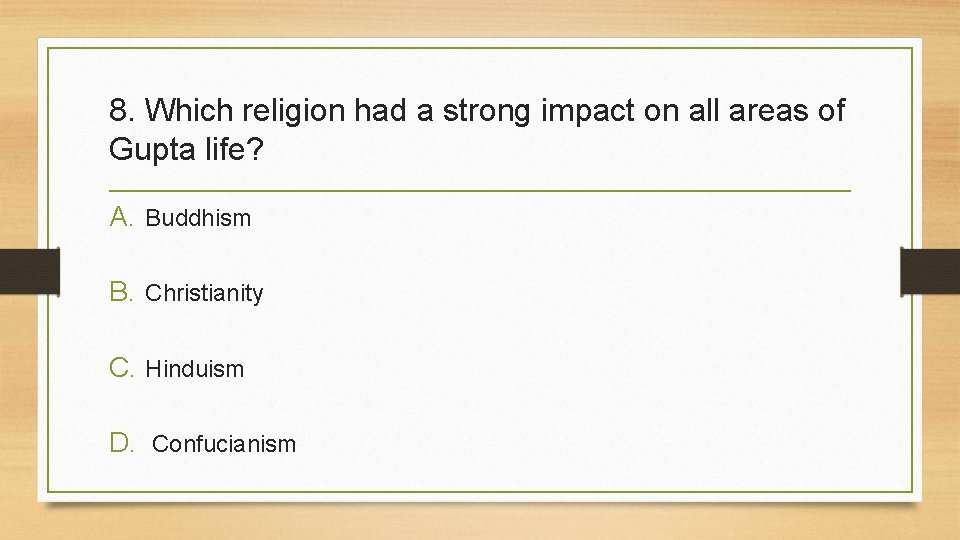 8. Which religion had a strong impact on all areas of Gupta life?

A. Buddhism

B. Christianity

C. Hinduism

D. Confucianism